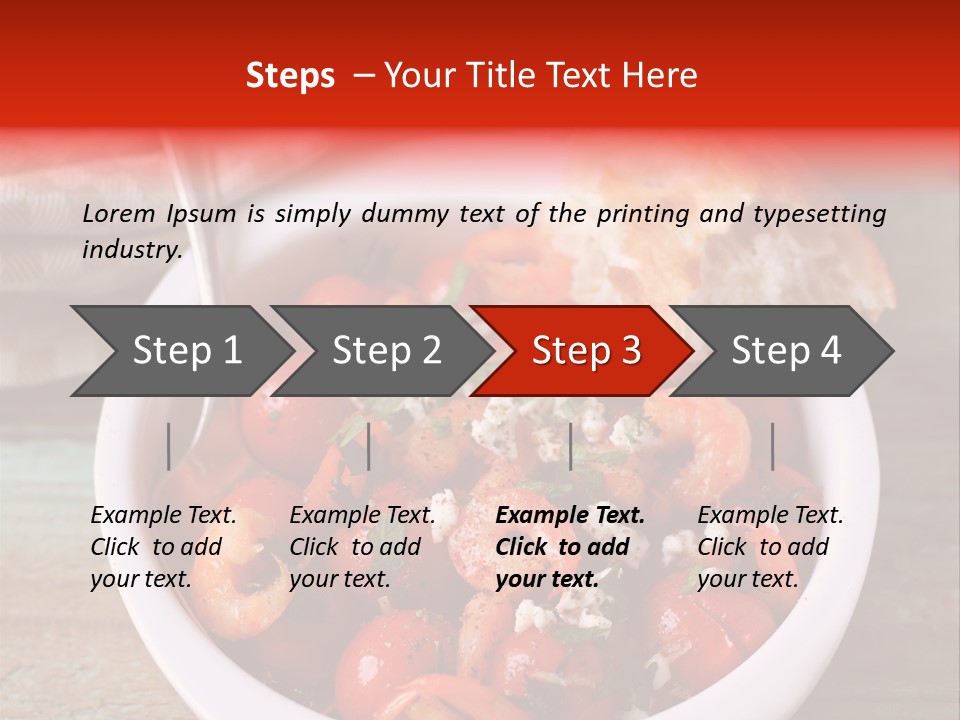 Steps – Your Title Text Here

Lorem Ipsum is simply dummy text of the printing and typesetting industry.

Step 1

Step 2

Step 3

Step 4

Example Text. Click to add your text.

Example Text. Click to add your text.

Example Text. Click to add your text.

Example Text. Click to add your text.